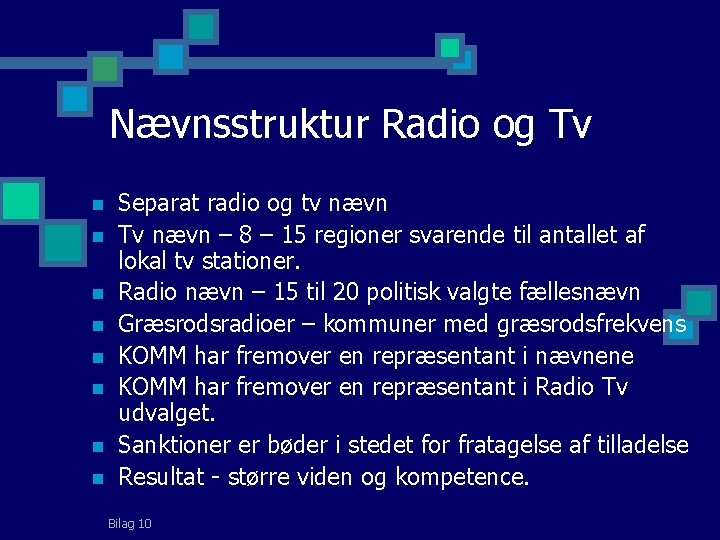 Nævnsstruktur Radio og Tv

- Separat radio og tv nævn
- Tv nævn – 8 – 15 regioner svarende til antallet af lokal tv stationer.
- Radio nævn – 15 til 20 politisk valgte fællesnævn
- Græsrodsradioer – kommuner med græsrodsfrekvens
- KOMM har fremover en repræsentant i nævnene
- KOMM har fremover en repræsentant i Radio Tv udvalget.
- Sanktioner er bøder i stedet for fratagelse af tilladelse
- Resultat - større viden og kompetence.

Bilag 10